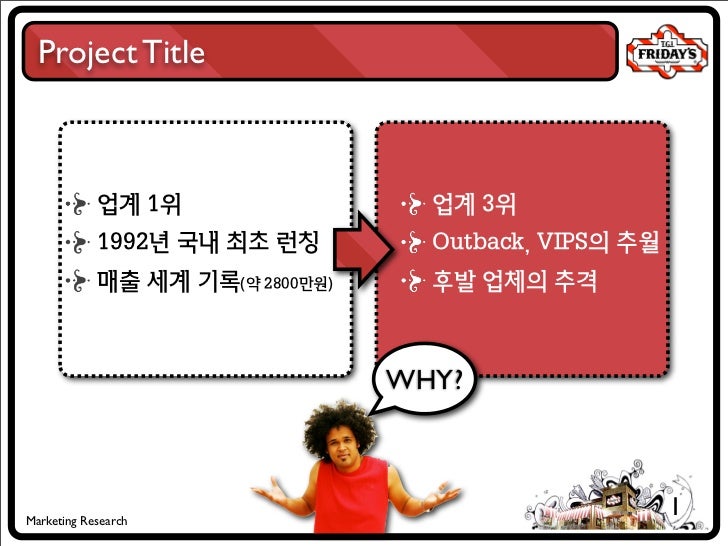 Project Title

T.G.I. FRIDAY'S

업계 1위
1992년 국내 최초 런칭
매출 세계 기록(약 2800만원)

업계 3위
Outback, VIPS의 추월
후발 업체의 추격

WHY?

Marketing Research

1